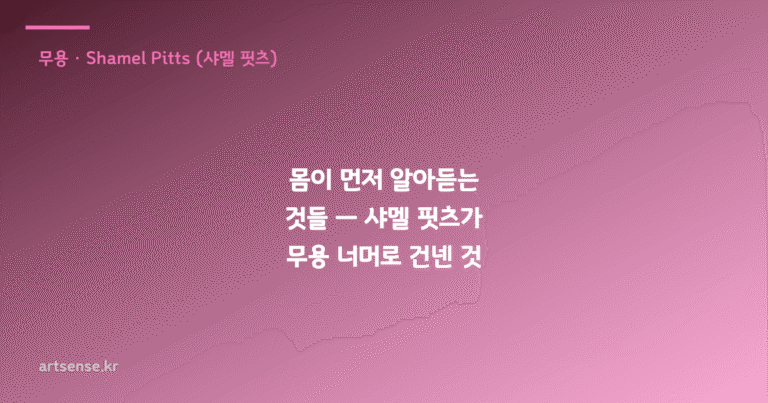 무용 · Shamel Pitts (샤멜 핏츠)

몸이 먼저 알아듣는 것들 — 샤멜 핏츠가 무용 너머로 건넨 것

artsense.kr